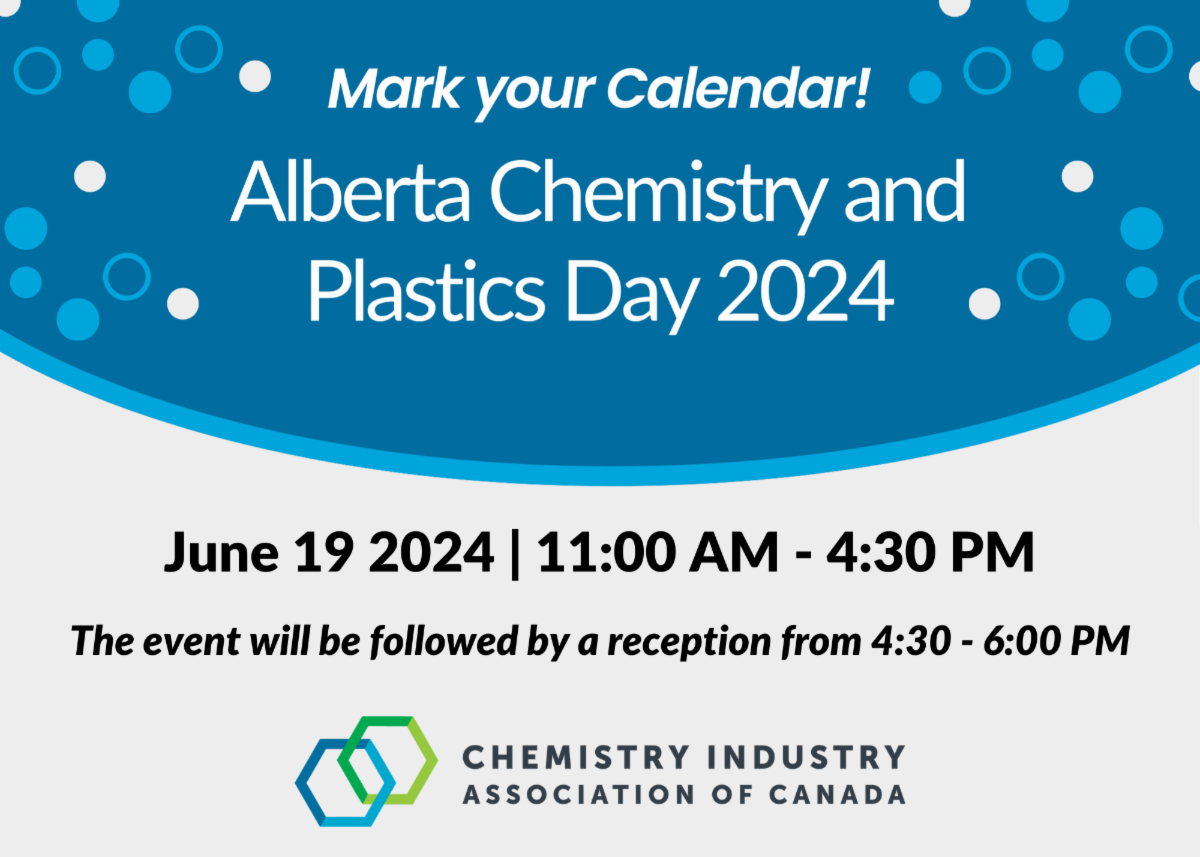 Mark your Calendar!

Alberta Chemistry and Plastics Day 2024

June 19 2024 | 11:00 AM - 4:30 PM

The event will be followed by a reception from 4:30 - 6:00 PM

CHEMISTRY INDUSTRY ASSOCIATION OF CANADA